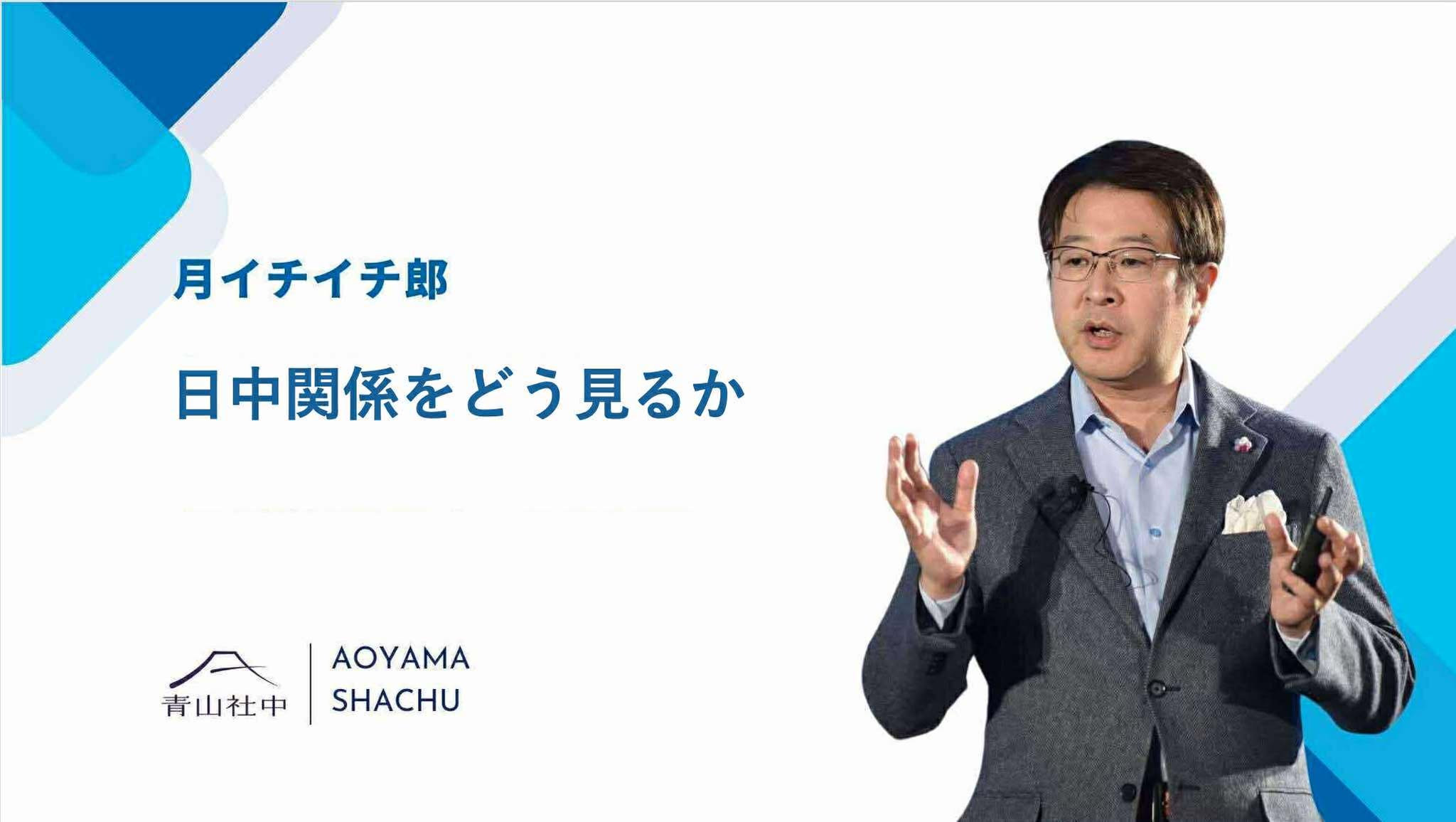 月イチイチ郎

日中関係をどう見るか

青山社中

AOYAMA SHACHU